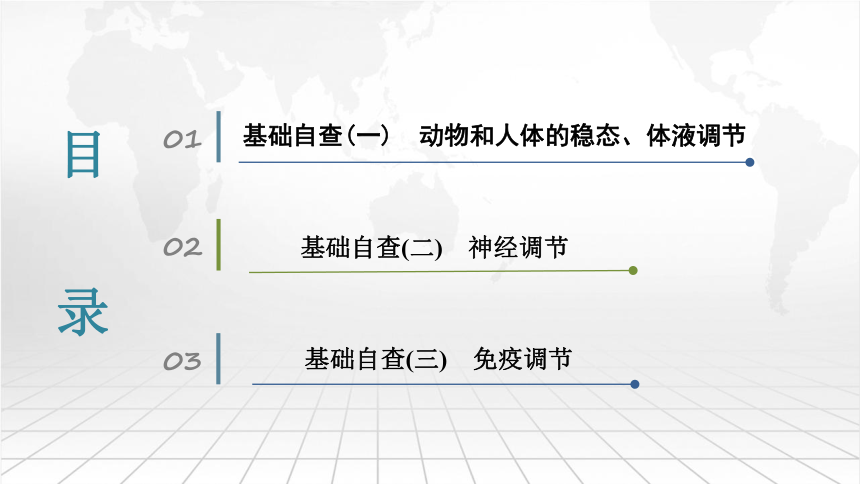 目录

01 基础自查(一)　动物和人体的稳态、体液调节

02 基础自查(二)　神经调节

03 基础自查(三)　免疫调节